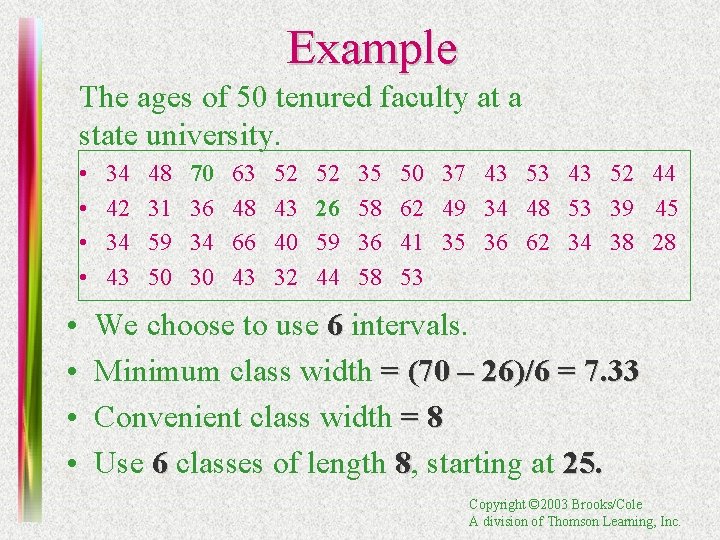 Example

The ages of 50 tenured faculty at a state university.

• 34 48 70 63 52 52 35 50 37 43 53 43 52 44
• 42 31 36 48 43 26 58 62 49 34 48 53 39 45
• 34 59 34 66 40 59 36 41 35 36 62 34 38 28
• 43 50 30 43 32 44 58 53

• We choose to use 6 intervals.
• Minimum class width = (70 – 26)/6 = 7.33
• Convenient class width = 8
• Use 6 classes of length 8, starting at 25.

Copyright ©2003 Brooks/Cole
A division of Thomson Learning, Inc.